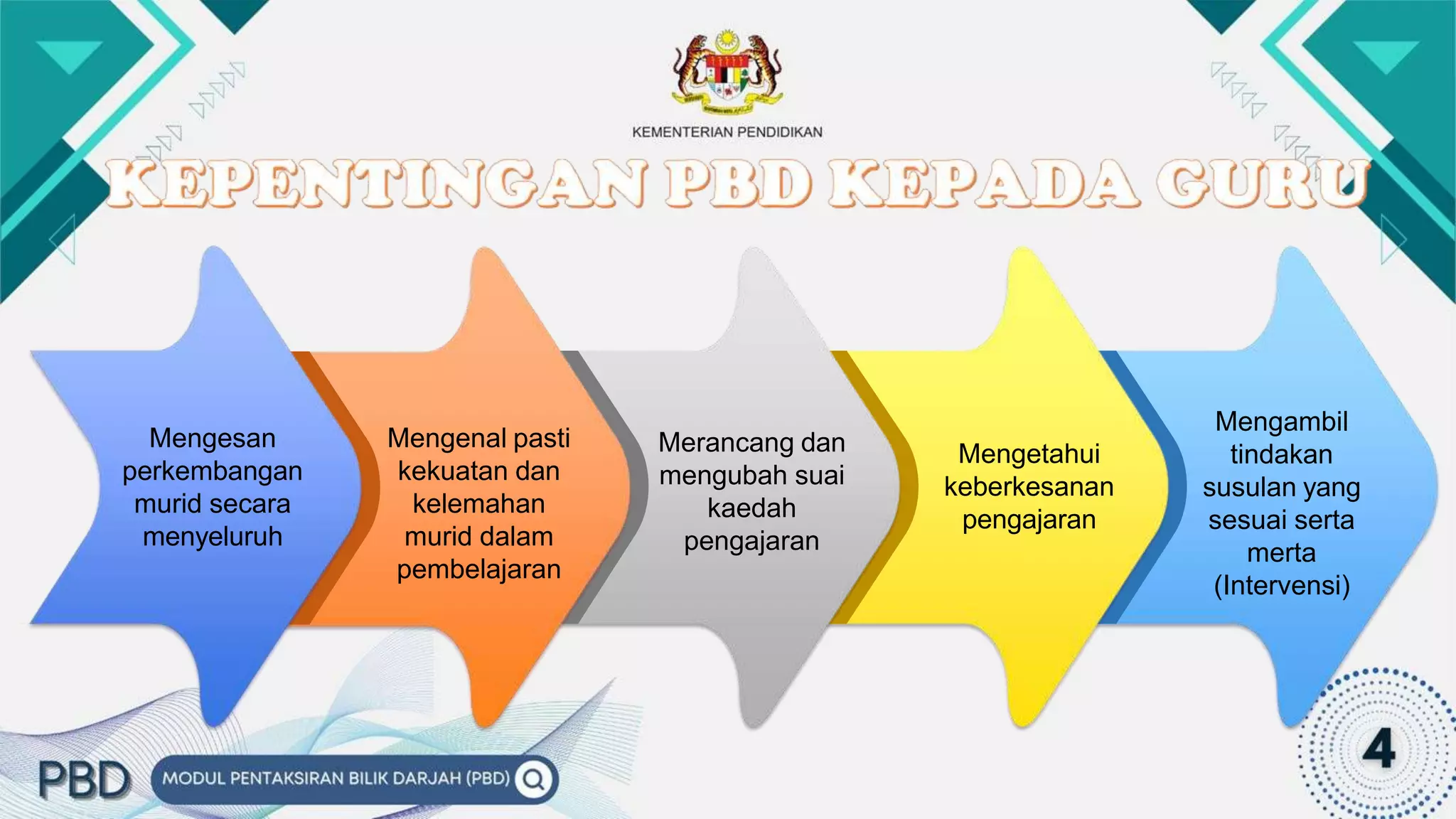 KEMENTERIAN PENDIDIKAN

KEPENTINGAN PBD KEPADA GURU

Mengesan perkembangan murid secara menyeluruh

Mengenal pasti kekuatan dan kelemahan murid dalam pembelajaran

Merancang dan mengubah suai kaedah pengajaran

Mengetahui keberkesanan pengajaran

Mengambil tindakan susulan yang sesuai serta merta (Intervensi)

PBD

MODUL PENTAKSIRAN BILIK DARJAH (PBD)

4